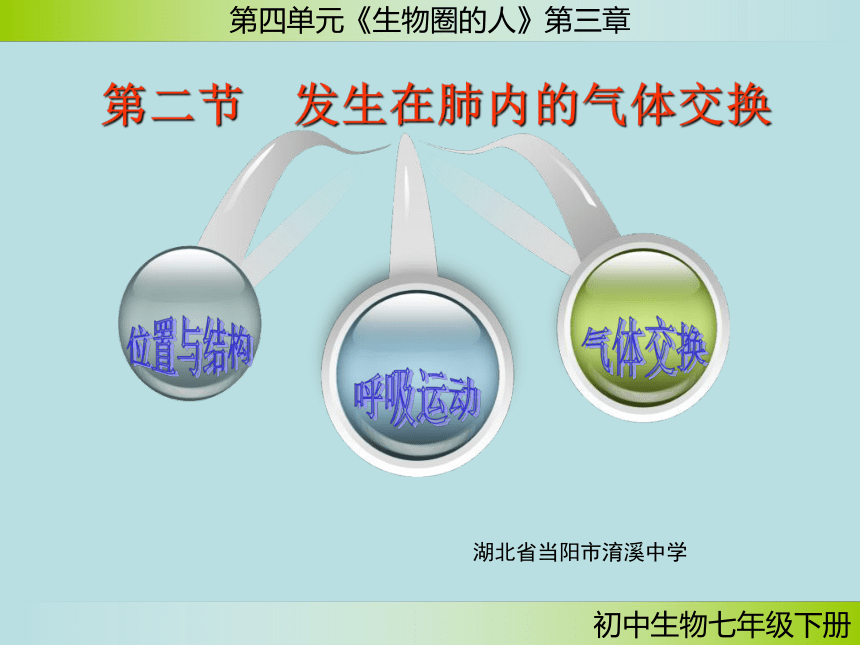 第四单元《生物圈的人》第三章

第二节　发生在肺内的气体交换

位置与结构

呼吸运动

气体交换

湖北省当阳市淯溪中学

初中生物七年级下册